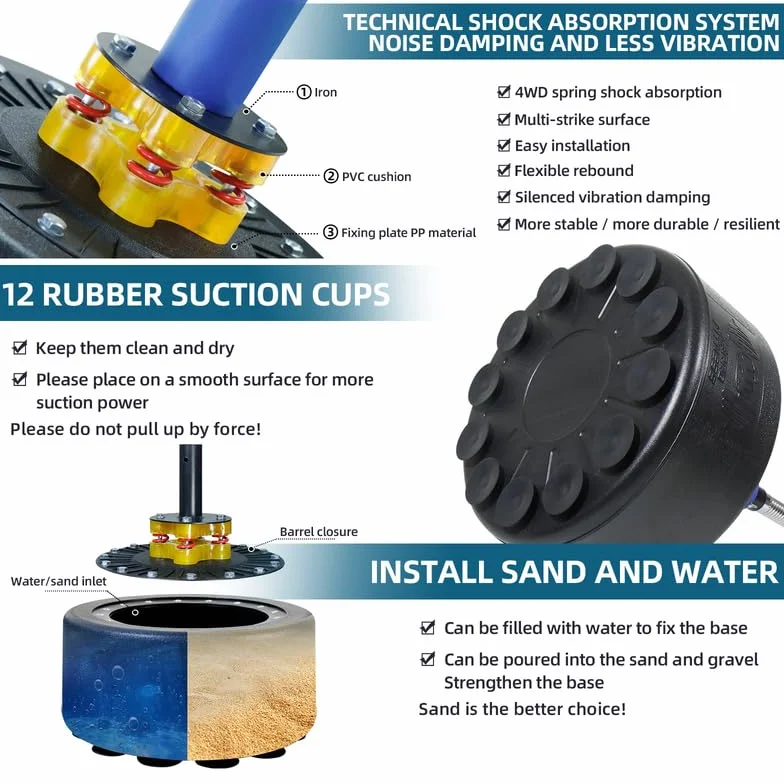 TECHNICAL SHOCK ABSORPTION SYSTEM
NOISE DAMPING AND LESS VIBRATION

① Iron

② PVC cushion

③ Fixing plate PP material

☑ 4WD spring shock absorption
☑ Multi-strike surface
☑ Easy installation
☑ Flexible rebound
☑ Silenced vibration damping
☑ More stable / more durable / resilient

12 RUBBER SUCTION CUPS

☑ Keep them clean and dry
☑ Please place on a smooth surface for more suction power
Please do not pull up by force!

Barrel closure

Water/sand inlet

INSTALL SAND AND WATER

☑ Can be filled with water to fix the base
☑ Can be poured into the sand and gravel Strengthen the base
Sand is the better choice!